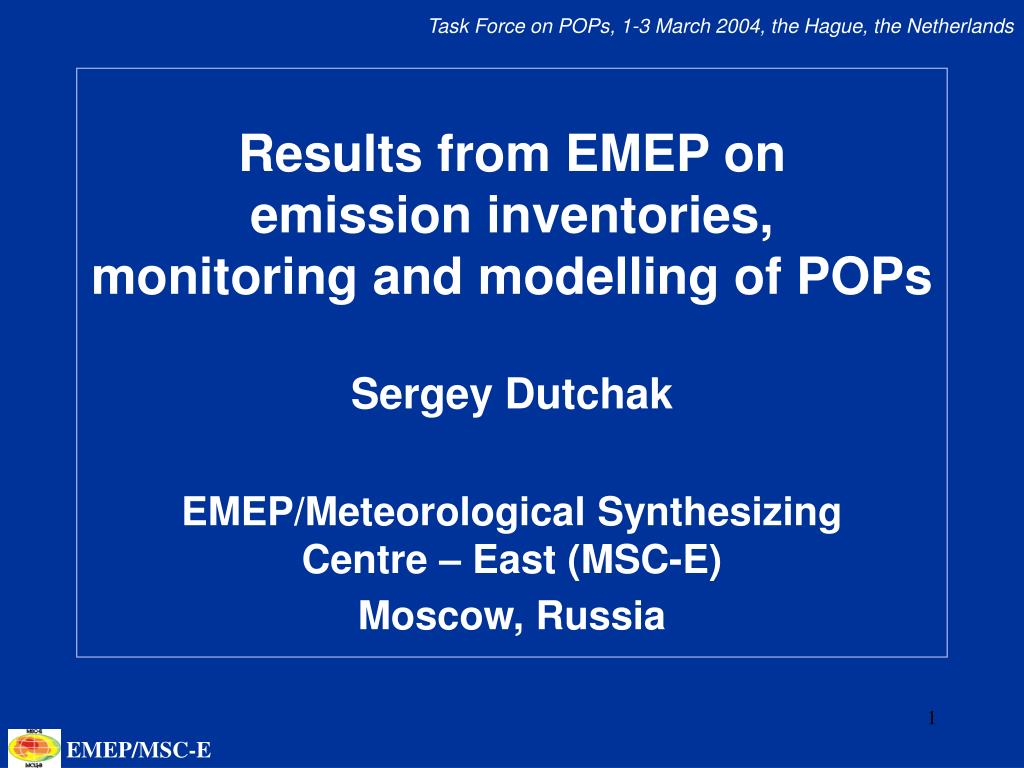 Task Force on POPs, 1-3 March 2004, the Hague, the Netherlands

Results from EMEP on emission inventories, monitoring and modelling of POPs

Sergey Dutchak

EMEP/Meteorological Synthesizing Centre – East (MSC-E)

Moscow, Russia

1

EMEP/MSC-E